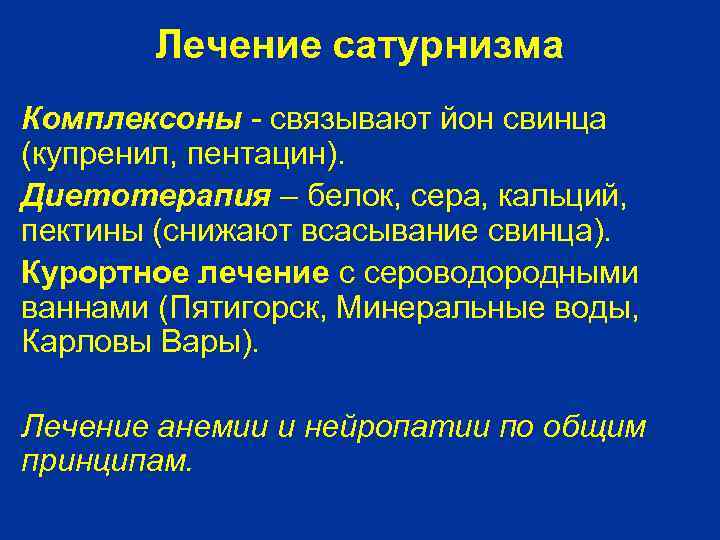 Лечение сатурнизма

Комплексоны - связывают йон свинца (купренил, пентацин).

Диетотерапия – белок, сера, кальций, пектины (снижают всасывание свинца).

Курортное лечение с сероводородными ваннами (Пятигорск, Минеральные воды, Карловы Вары).

Лечение анемии и нейропатии по общим принципам.